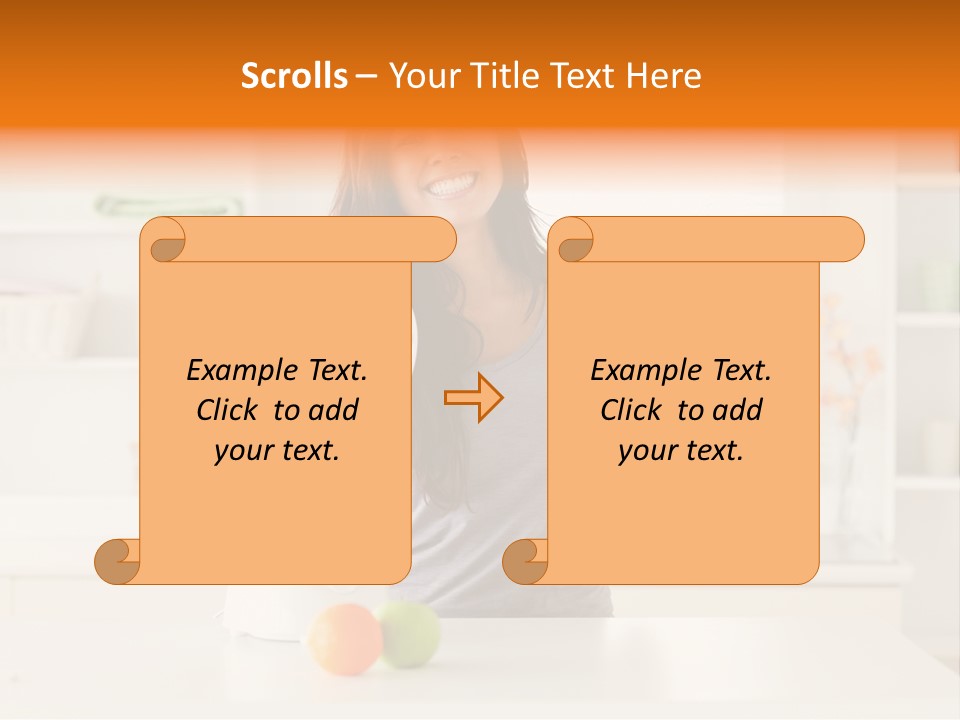 Scrolls – Your Title Text Here

Example Text. Click to add your text.

Example Text. Click to add your text.